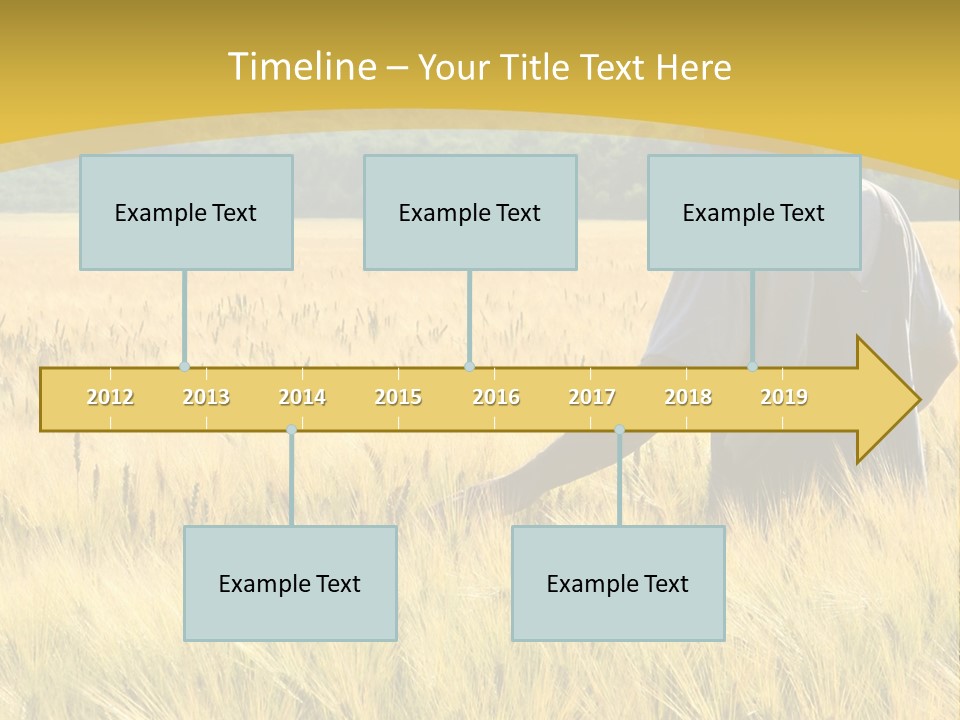 Timeline – Your Title Text Here

Example Text

Example Text

Example Text

2012 2013 2014 2015 2016 2017 2018 2019

Example Text

Example Text